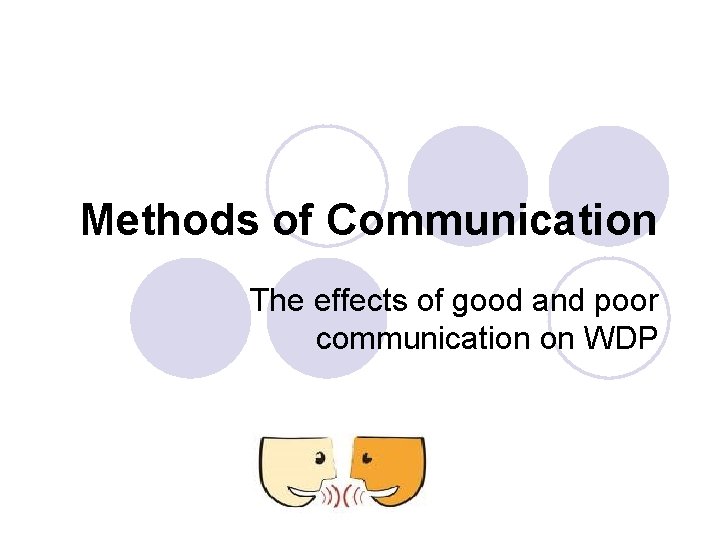 Methods of Communication

The effects of good and poor communication on WDP